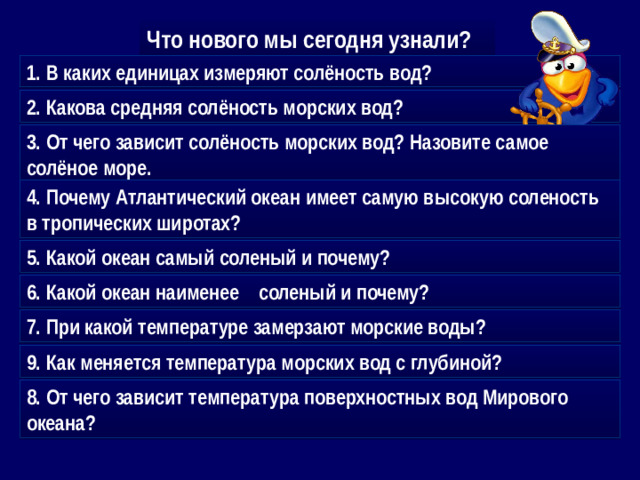 Что нового мы сегодня узнали?

1. В каких единицах измеряют солёность вод?

2. Какова средняя солёность морских вод?

3. От чего зависит солёность морских вод? Назовите самое солёное море.

4. Почему Атлантический океан имеет самую высокую соленость в тропических широтах?

5. Какой океан самый соленый и почему?

6. Какой океан наименее соленый и почему?

7. При какой температуре замерзают морские воды?

9. Как меняется температура морских вод с глубиной?

8. От чего зависит температура поверхностных вод Мирового океана?